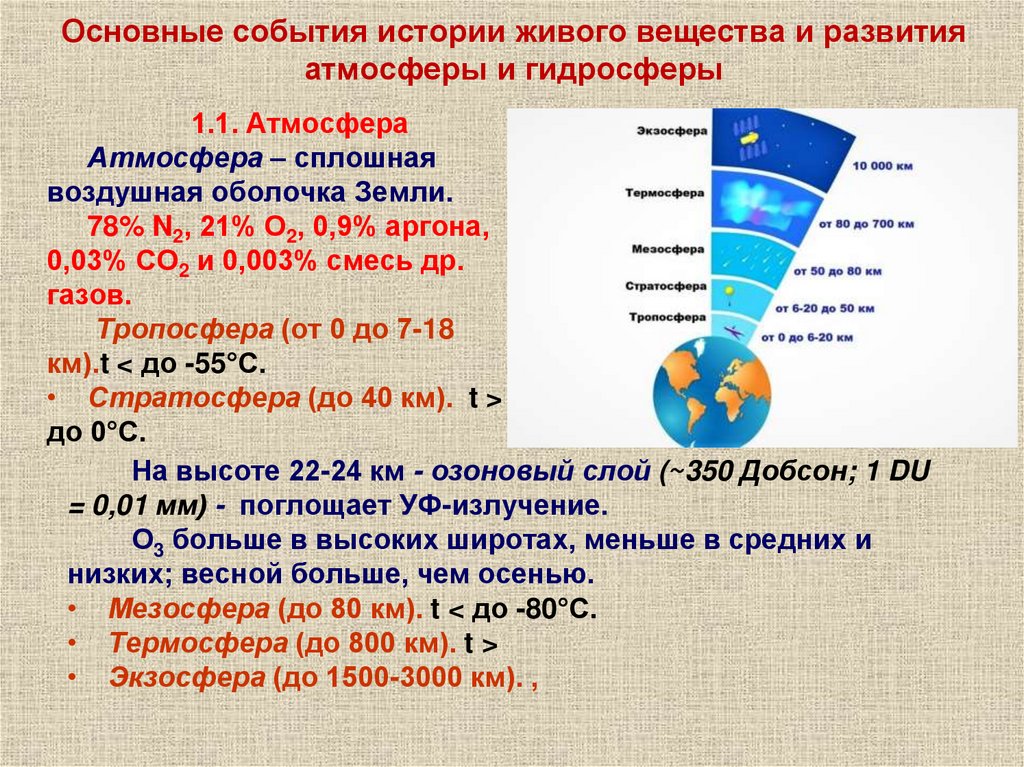 Основные события истории живого вещества и развития атмосферы и гидросферы

1.1. Атмосфера

Атмосфера – сплошная воздушная оболочка Земли.

78% $N_2$, 21% $O_2$, 0,9% аргона, 0,03% $CO_2$ и 0,003% смесь др. газов.

Тропосфера (от 0 до 7-18 км).t < до -55°С.

• Стратосфера (до 40 км). t > до 0°С.

Экзосфера
10 000 км
Термосфера
от 80 до 700 км
Мезосфера
от 50 до 80 км
Стратосфера
от 6-20 до 50 км
Тропосфера
от 0 до 6-20 км

На высоте 22-24 км - озоновый слой (~350 Добсон; 1 DU = 0,01 мм) - поглощает УФ-излучение.

$O_3$ больше в высоких широтах, меньше в средних и низких; весной больше, чем осенью.

• Мезосфера (до 80 км). t < до -80°С.

• Термосфера (до 800 км). t >

• Экзосфера (до 1500-3000 км). ,